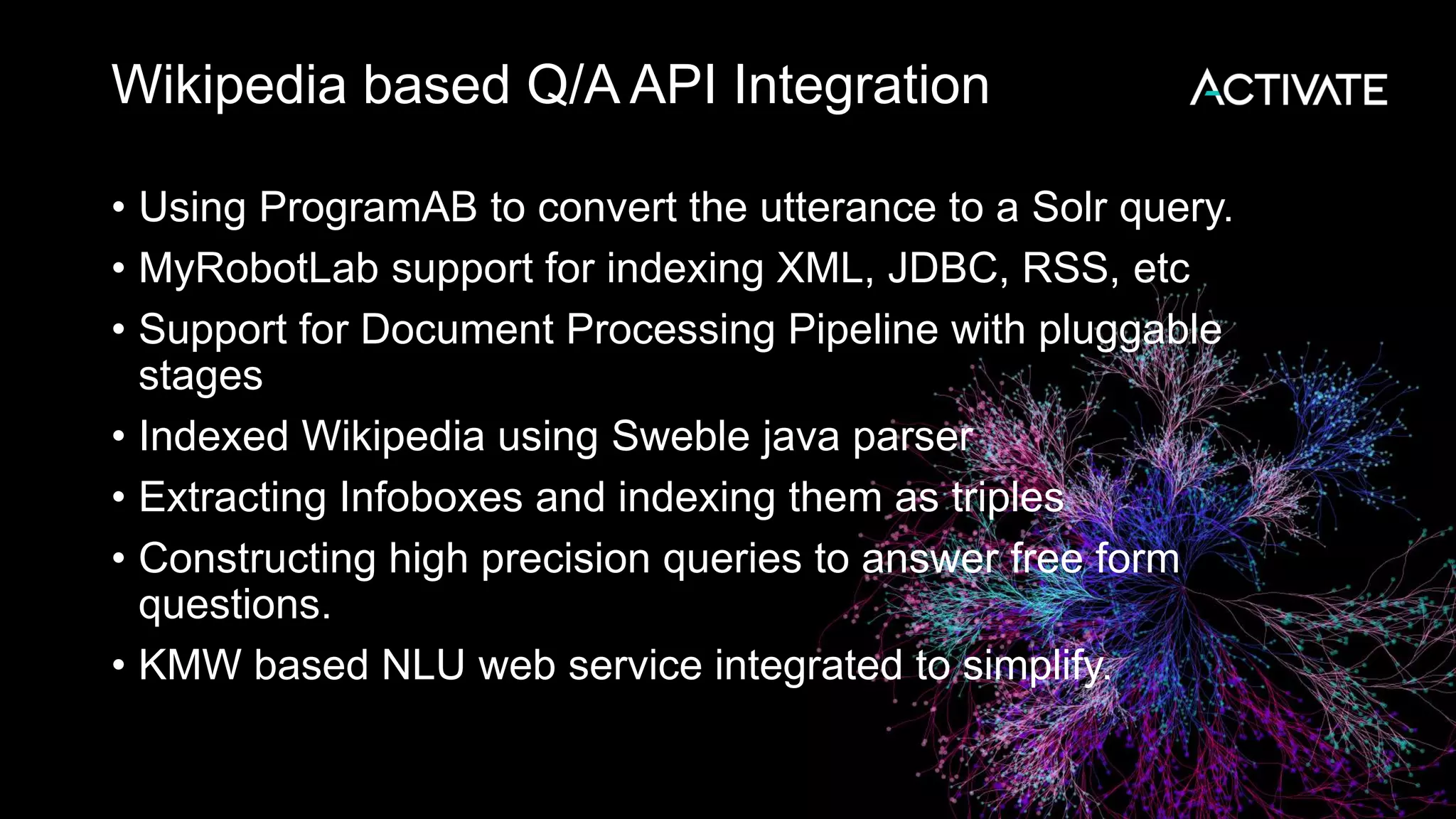 Wikipedia based Q/A API Integration

ACTIVATE

• Using ProgramAB to convert the utterance to a Solr query.
• MyRobotLab support for indexing XML, JDBC, RSS, etc
• Support for Document Processing Pipeline with pluggable stages
• Indexed Wikipedia using Sweble java parser
• Extracting Infoboxes and indexing them as triples
• Constructing high precision queries to answer free form questions.
• KMW based NLU web service integrated to simplify.